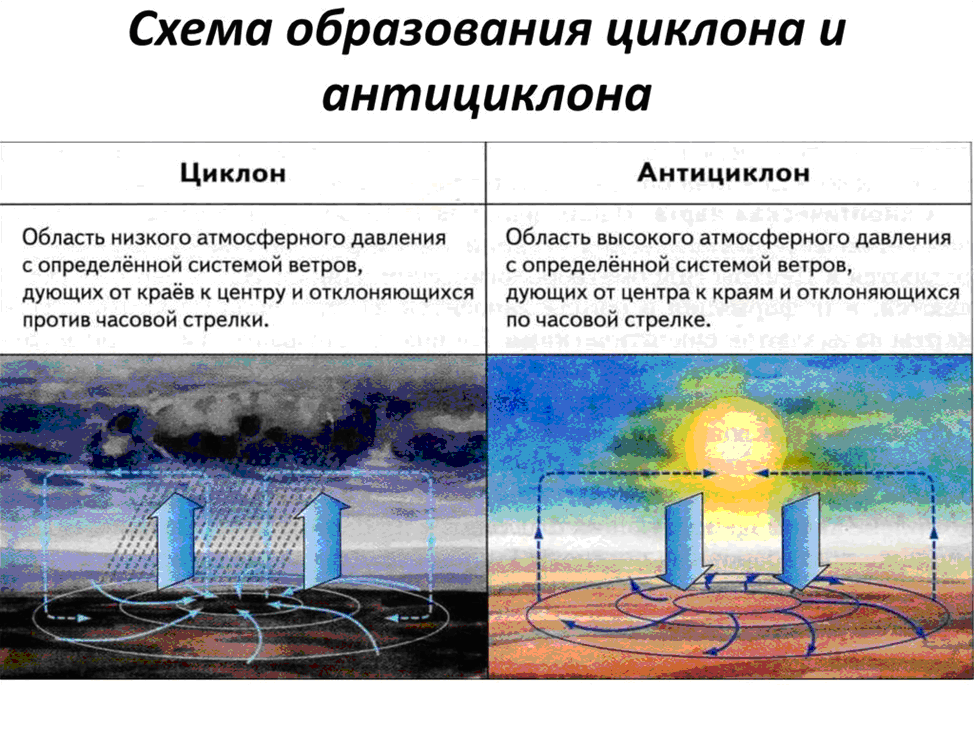 Схема образования циклона и антициклона

| Циклон | Антициклон |
|---|---|
| Область низкого атмосферного давления с определённой системой ветров, дующих от краёв к центру и отклоняющихся против часовой стрелки. | Область высокого атмосферного давления с определённой системой ветров, дующих от центра к краям и отклоняющихся по часовой стрелке. |